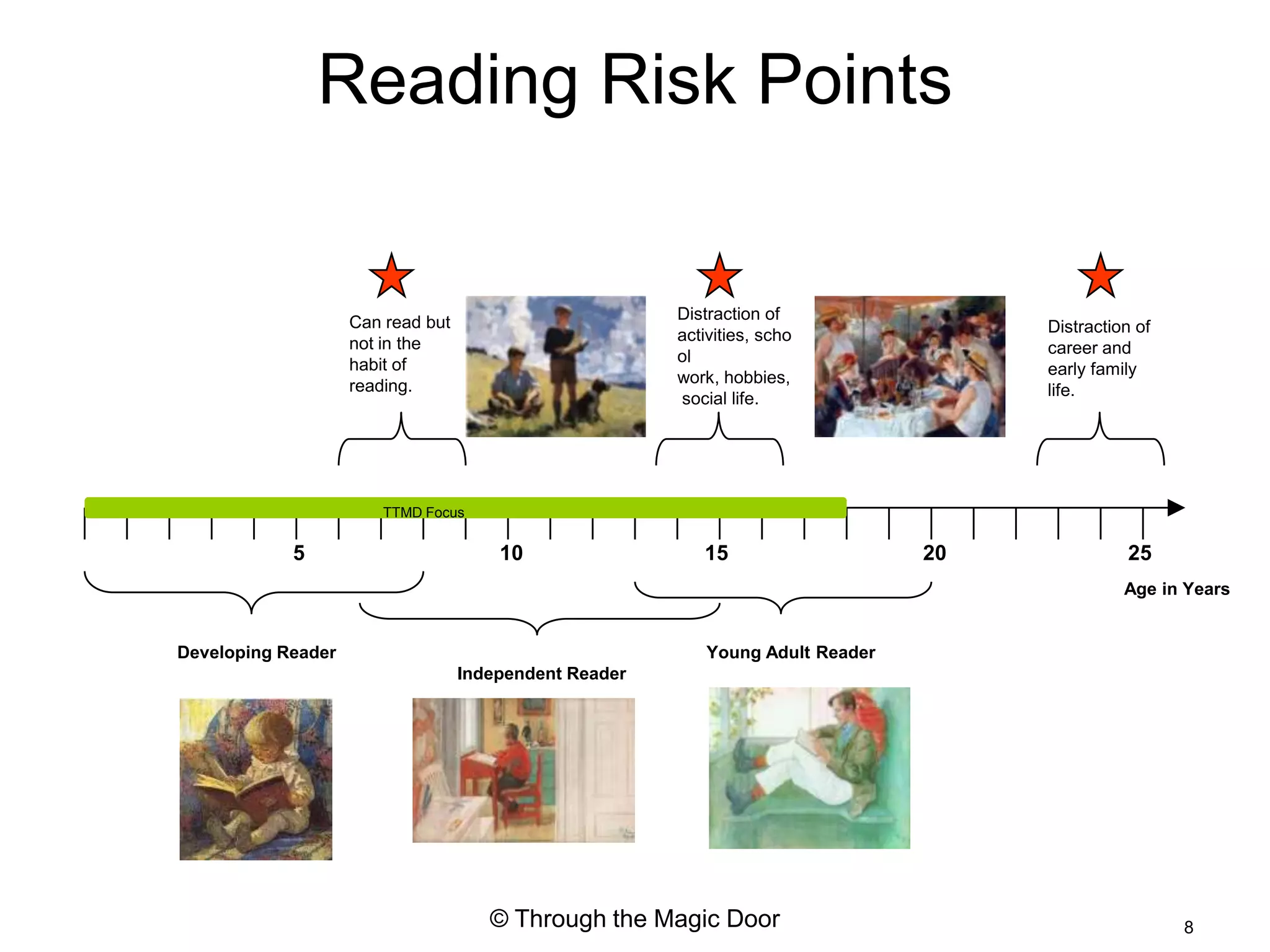 Reading Risk Points

Can read but not in the habit of reading.

Distraction of activities, scho ol work, hobbies, social life.

Distraction of career and early family life.

TTMD Focus

5

10

15

20

25

Age in Years

Developing Reader

Independent Reader

Young Adult Reader

© Through the Magic Door

8